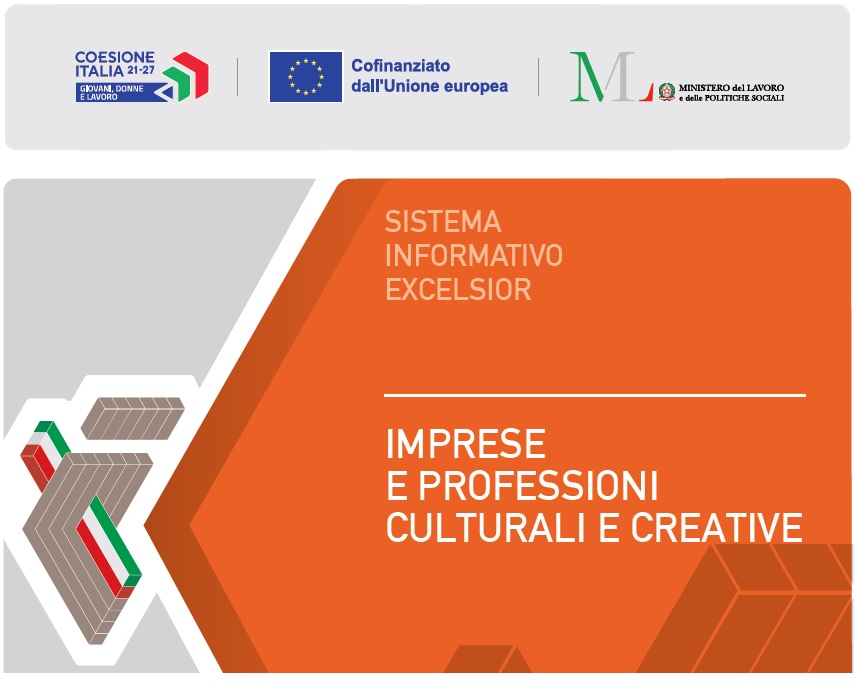 COESIONE ITALIA 21-27
GIOVANI, DONNE E LAVORO

Cofinanziato dall'Unione europea

ML MINISTERO del LAVORO e delle POLITICHE SOCIALI

SISTEMA
INFORMATIVO
EXCELSIOR

IMPRESE
E PROFESSIONI
CULTURALI E CREATIVE